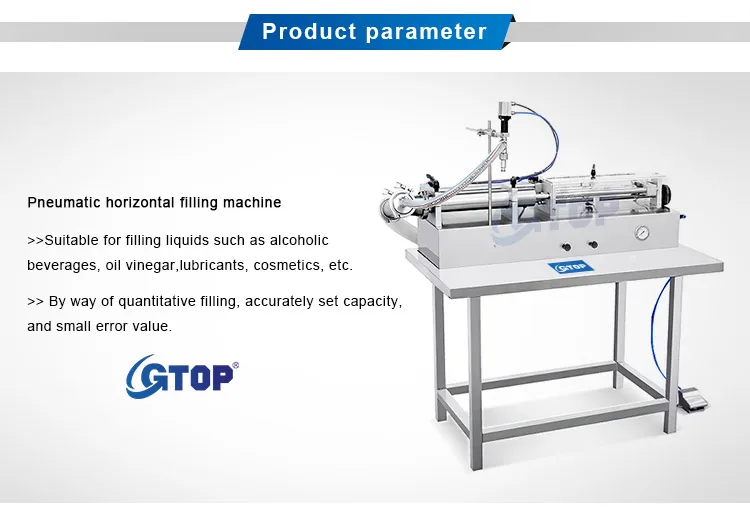 Product parameter

Pneumatic horizontal filling machine

>>Suitable for filling liquids such as alcoholic beverages, oil vinegar,lubricants, cosmetics, etc.

>> By way of quantitative filling, accurately set capacity, and small error value.

GTOP®

GTOP

GTOP